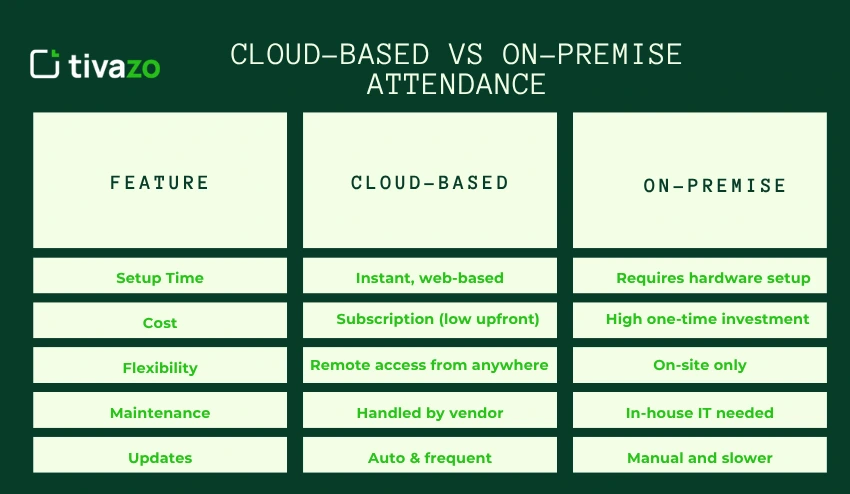 tivazo

CLOUD-BASED VS ON-PREMISE ATTENDANCE

| FEATURE | CLOUD-BASED | ON-PREMISE |
|---|---|---|
| Setup Time | Instant, web-based | Requires hardware setup |
| Cost | Subscription (low upfront) | High one-time investment |
| Flexibility | Remote access from anywhere | On-site only |
| Maintenance | Handled by vendor | In-house IT needed |
| Updates | Auto & frequent | Manual and slower |